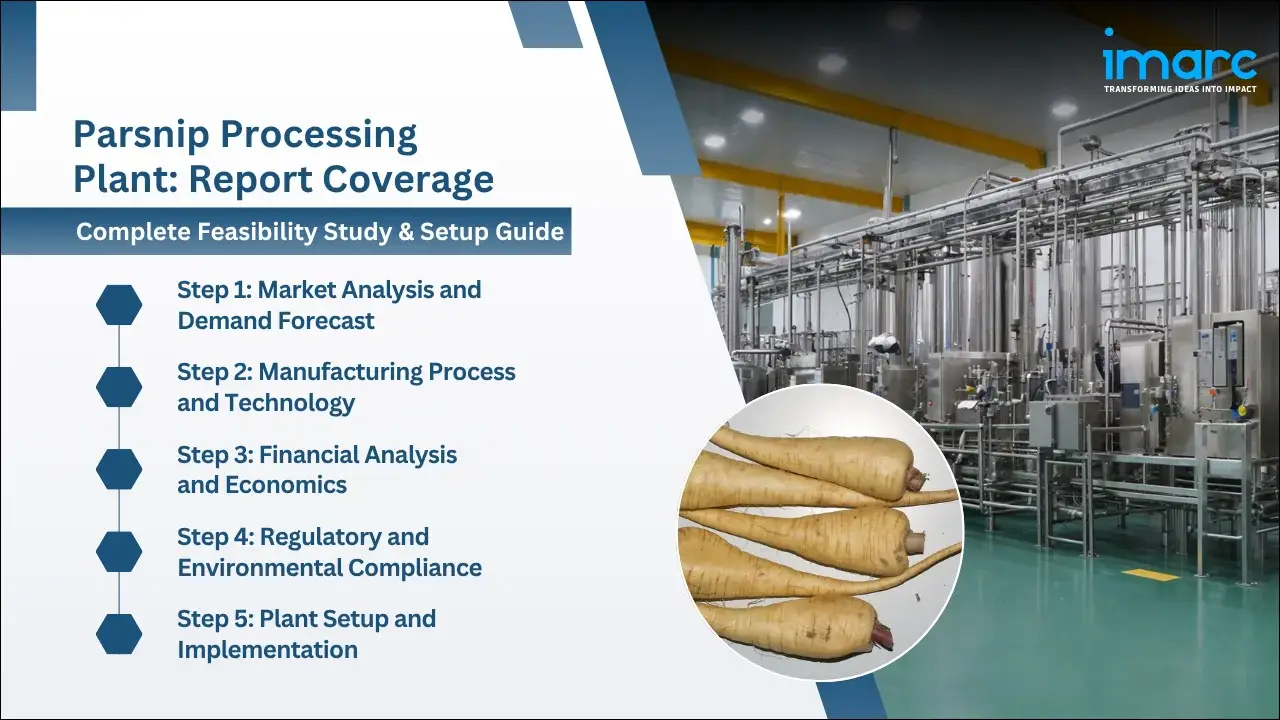 imarc
TRANSFORMING IDEAS INTO IMPACT

Parsnip Processing Plant: Report Coverage

Complete Feasibility Study & Setup Guide

Step 1: Market Analysis and Demand Forecast

Step 2: Manufacturing Process and Technology

Step 3: Financial Analysis and Economics

Step 4: Regulatory and Environmental Compliance

Step 5: Plant Setup and Implementation